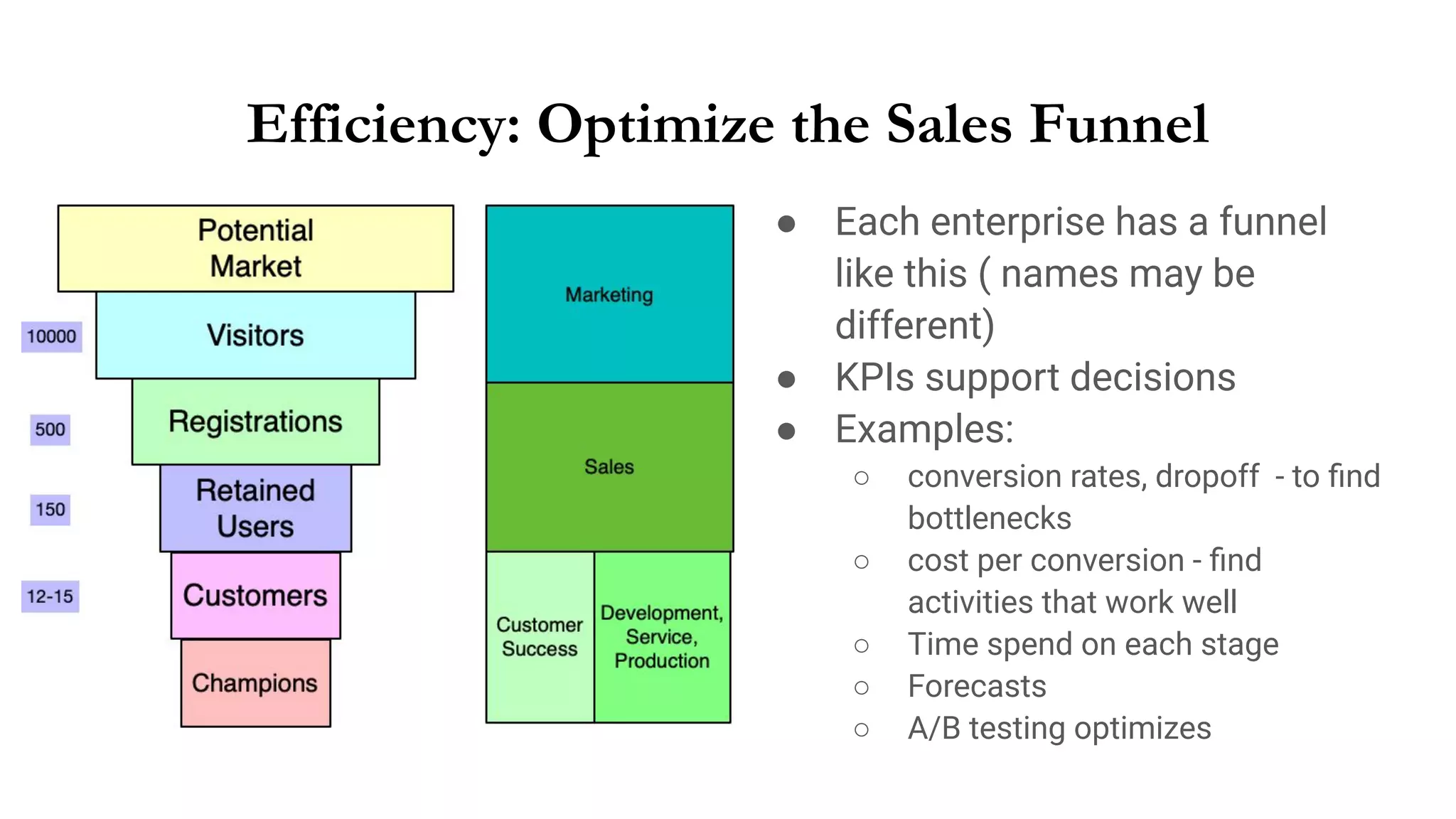 Efficiency: Optimize the Sales Funnel

Potential Market

10000

Visitors

500

Registrations

150

Retained Users

12-15

Customers

Champions

Marketing

Sales

Customer Success

Development, Service, Production

● Each enterprise has a funnel like this ( names may be different)
● KPIs support decisions
● Examples:
○ conversion rates, dropoff - to find bottlenecks
○ cost per conversion - find activities that work well
○ Time spend on each stage
○ Forecasts
○ A/B testing optimizes